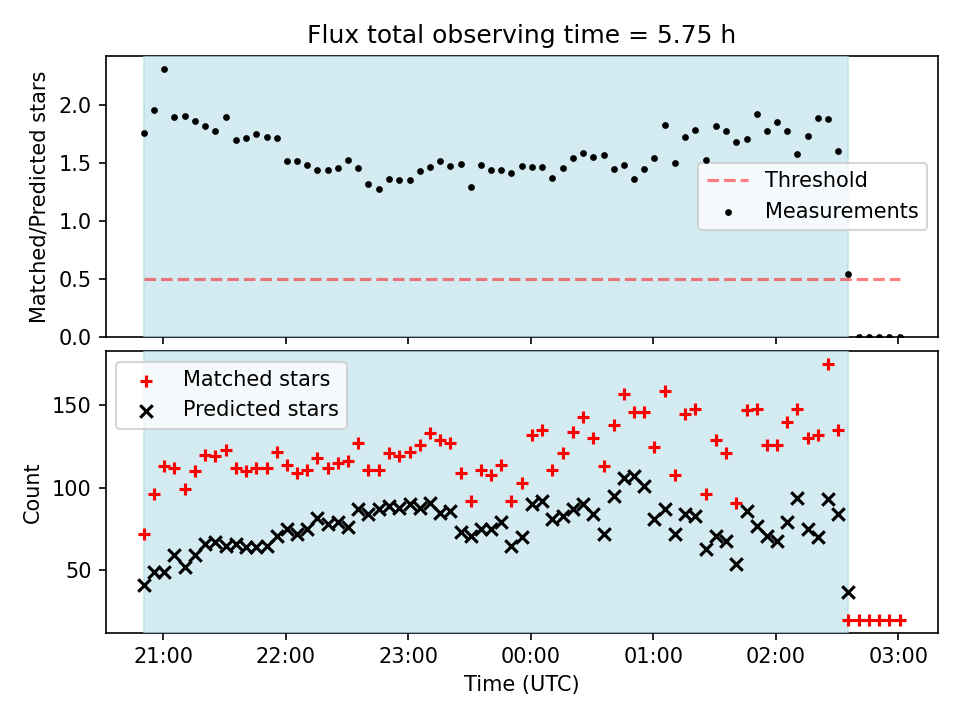 Flux total observing time = 5.75 h

Matched/Predicted stars

2.0
1.5
1.0
0.5
0.0

Threshold
Measurements

Matched stars
Predicted stars

Count

150
100
50

21:00
22:00
23:00
00:00
01:00
02:00
03:00

Time (UTC)